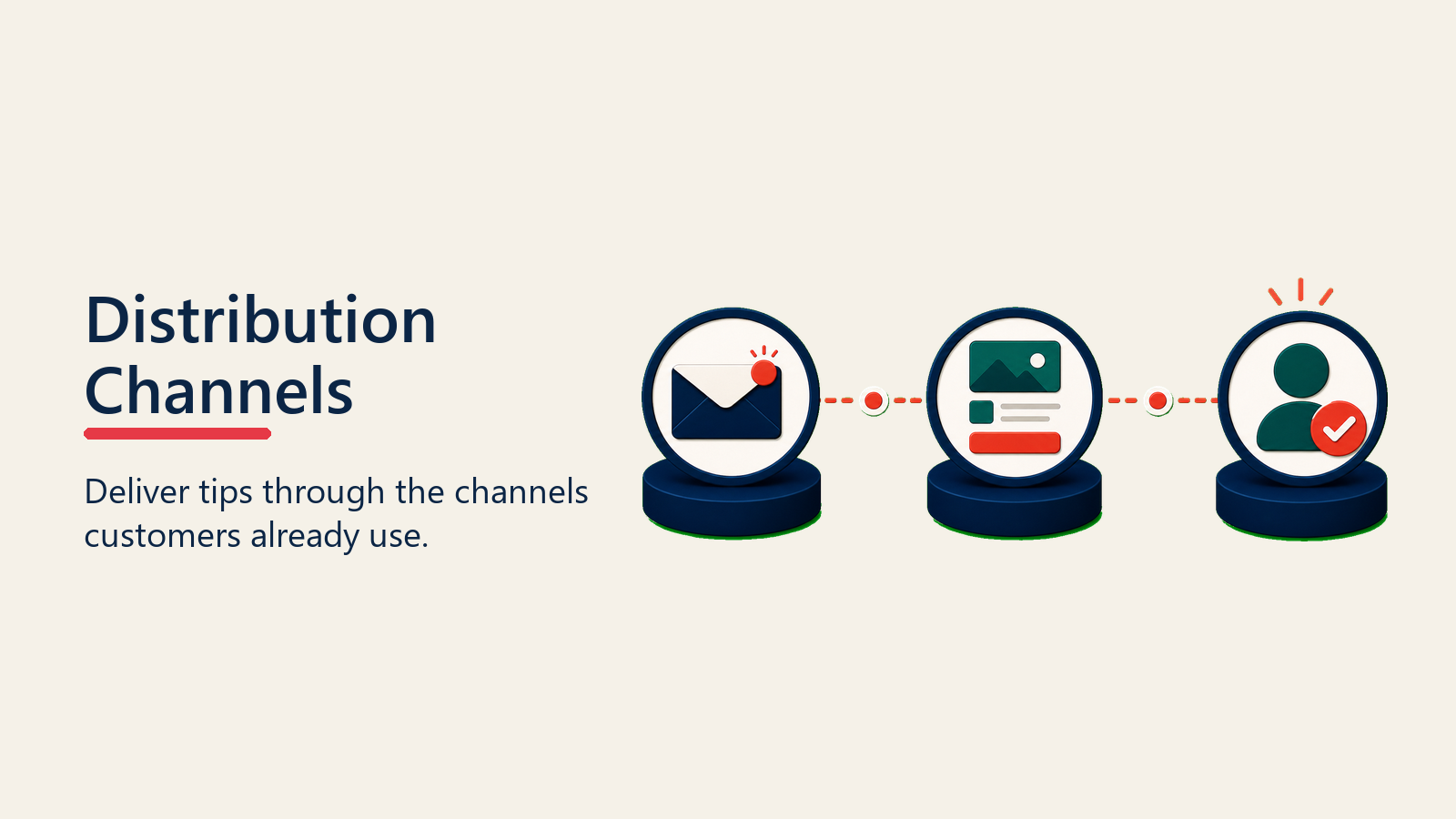 Distribution Channels

Deliver tips through the channels customers already use.